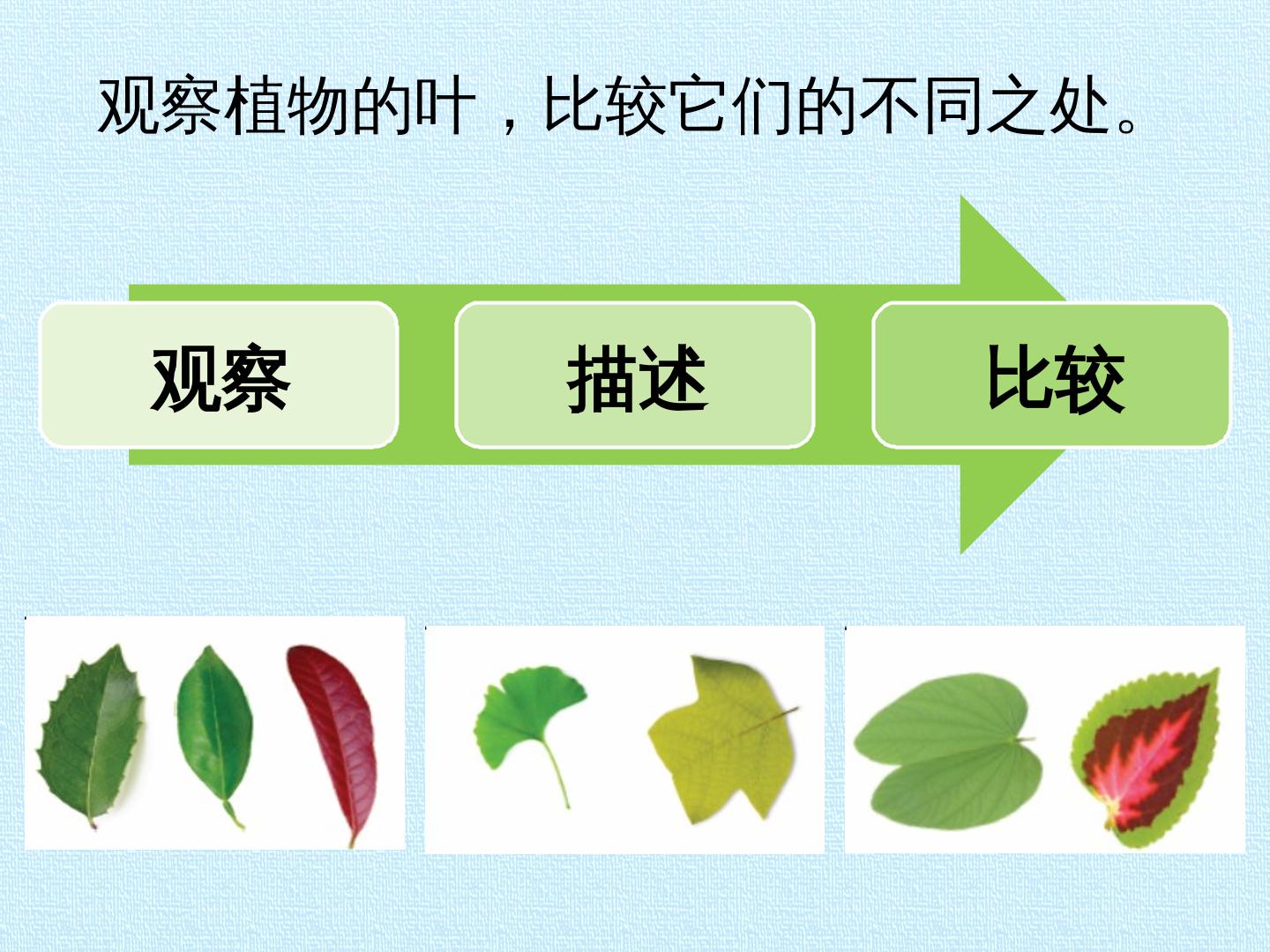 观察植物的叶，比较它们的不同之处。

观察

描述

比较